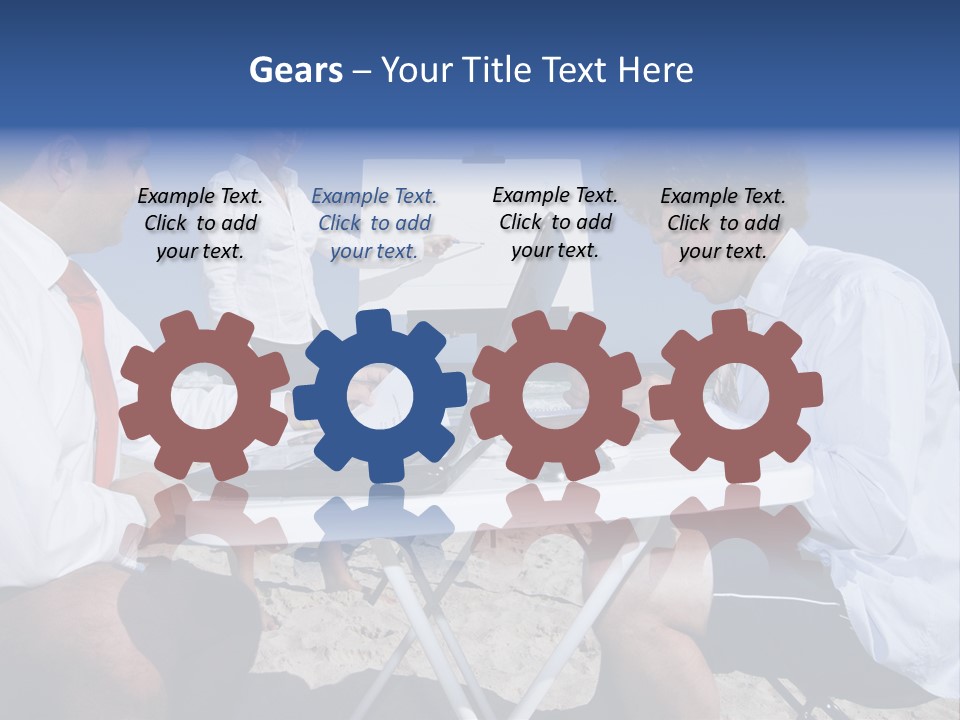 Gears – Your Title Text Here

Example Text. Click to add your text.

Example Text. Click to add your text.

Example Text. Click to add your text.

Example Text. Click to add your text.